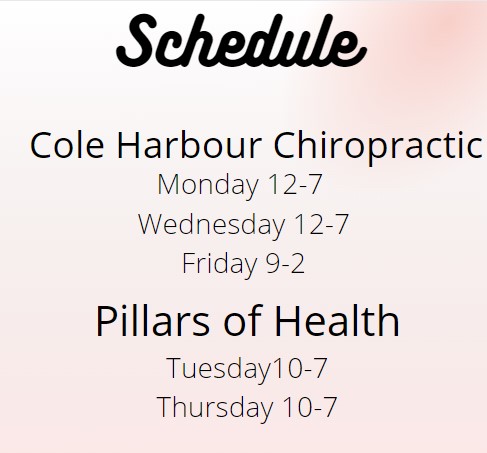 Schedule

Cole Harbour Chiropractic
Monday 12-7
Wednesday 12-7
Friday 9-2

Pillars of Health
Tuesday10-7
Thursday 10-7